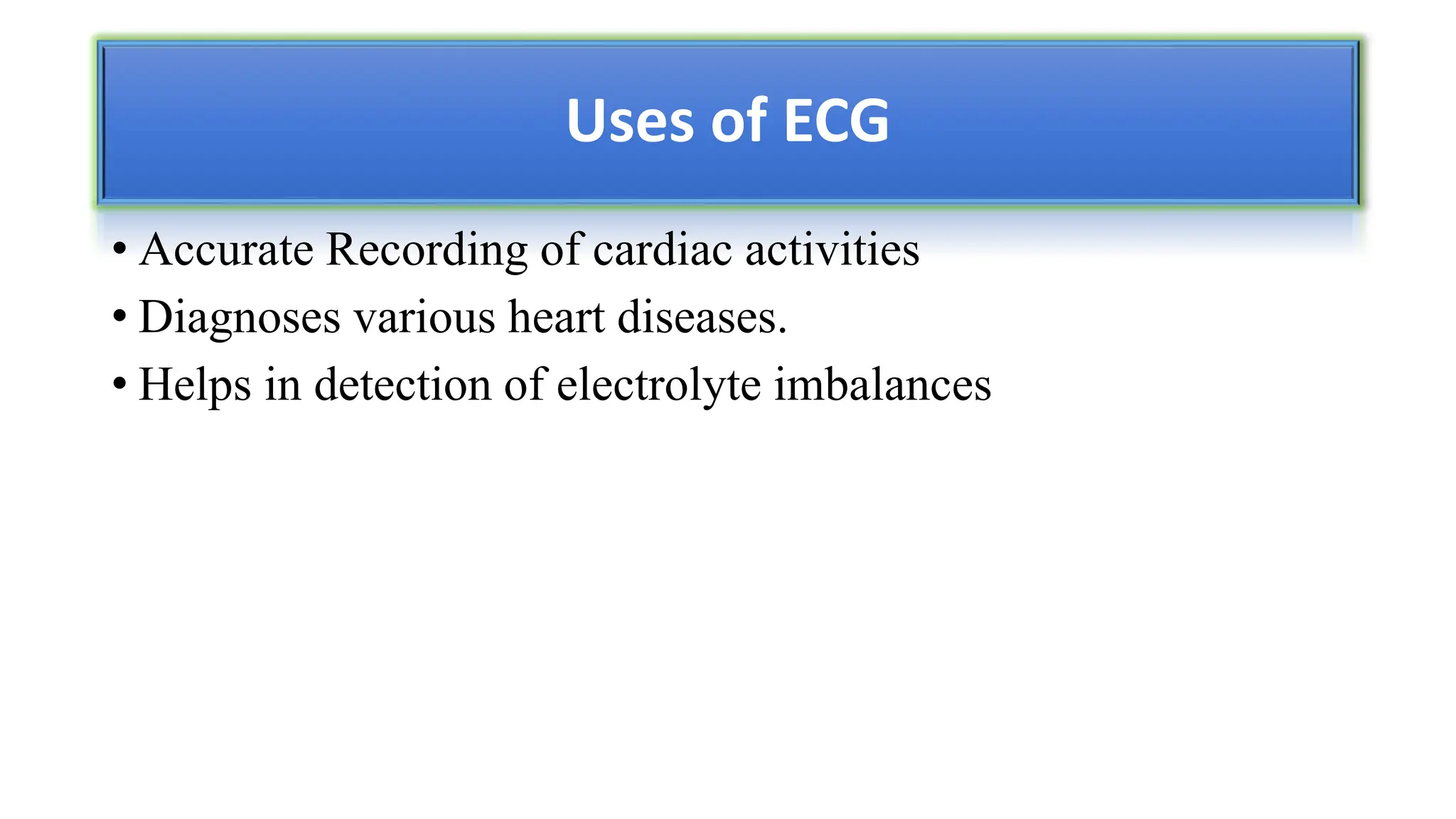 Uses of ECG

• Accurate Recording of cardiac activities
• Diagnoses various heart diseases.
• Helps in detection of electrolyte imbalances